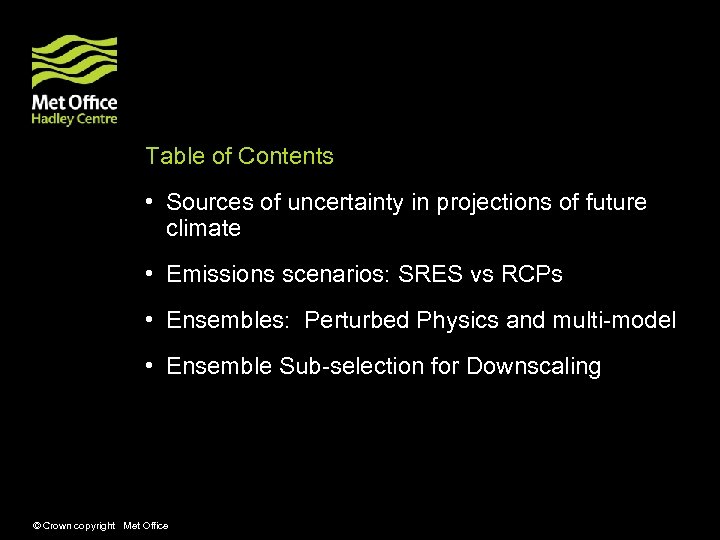 Met Office
Hadley Centre

Table of Contents

• Sources of uncertainty in projections of future climate

• Emissions scenarios: SRES vs RCPs

• Ensembles: Perturbed Physics and multi-model

• Ensemble Sub-selection for Downscaling

© Crown copyright Met Office